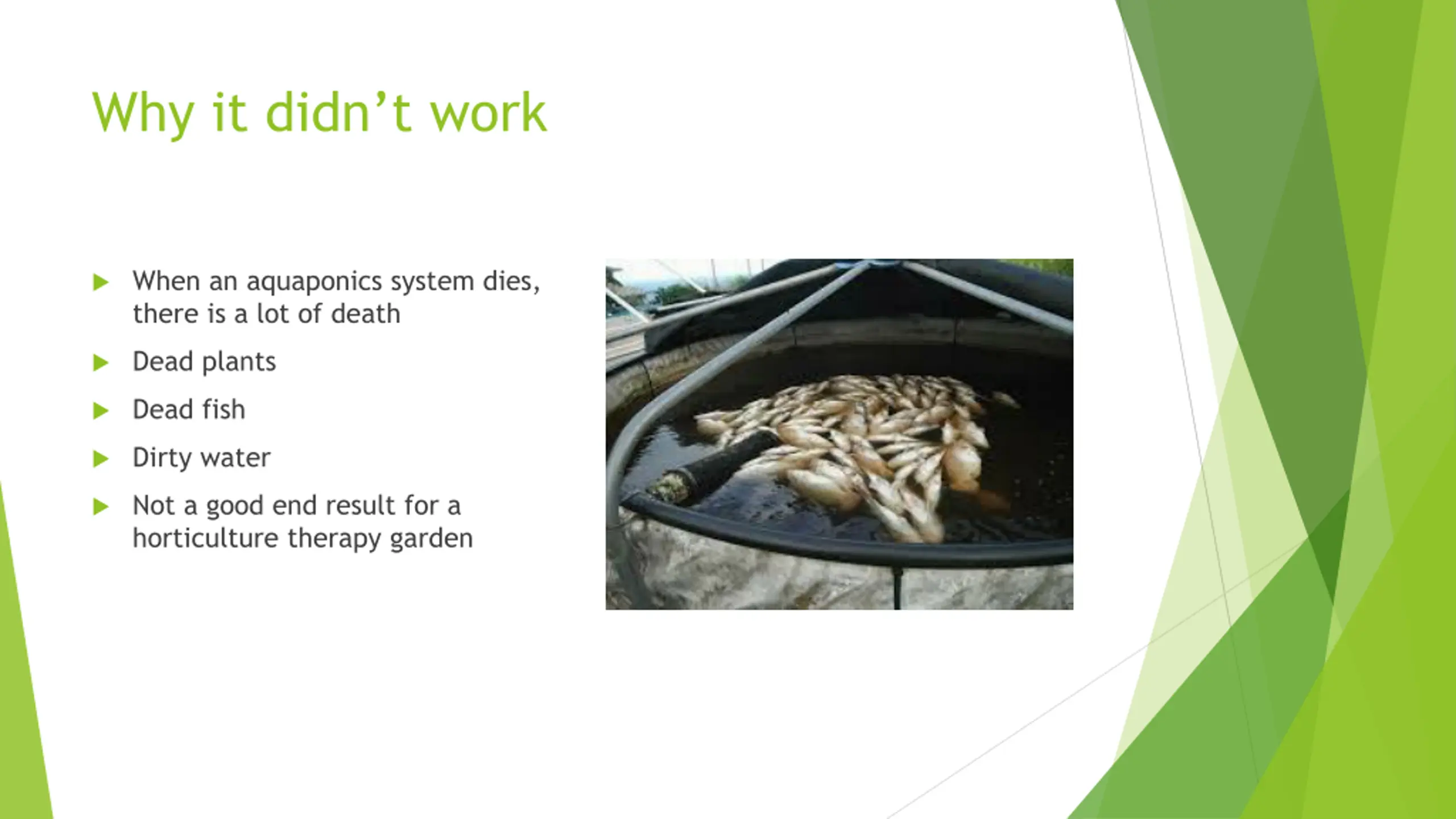 Why it didn’t work

▶ When an aquaponics system dies, there is a lot of death

▶ Dead plants

▶ Dead fish

▶ Dirty water

▶ Not a good end result for a horticulture therapy garden